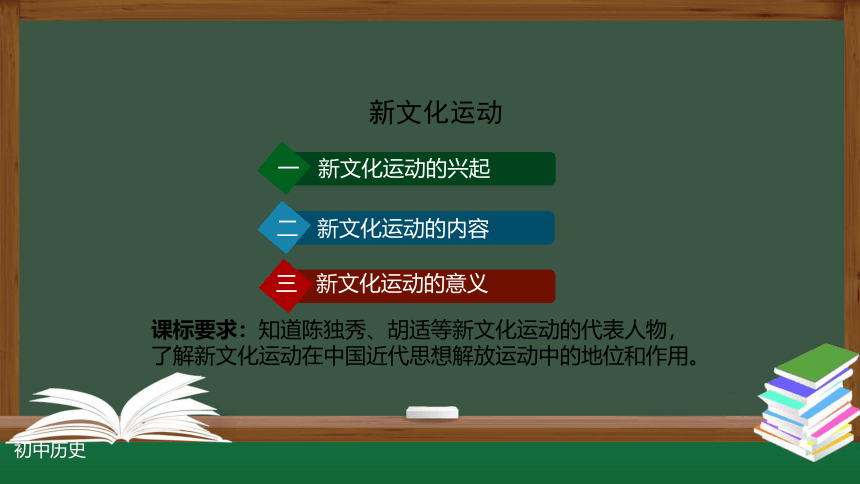 新文化运动

一 新文化运动的兴起

二 新文化运动的内容

三 新文化运动的意义

课标要求：知道陈独秀、胡适等新文化运动的代表人物，了解新文化运动在中国近代思想解放运动中的地位和作用。

初中历史